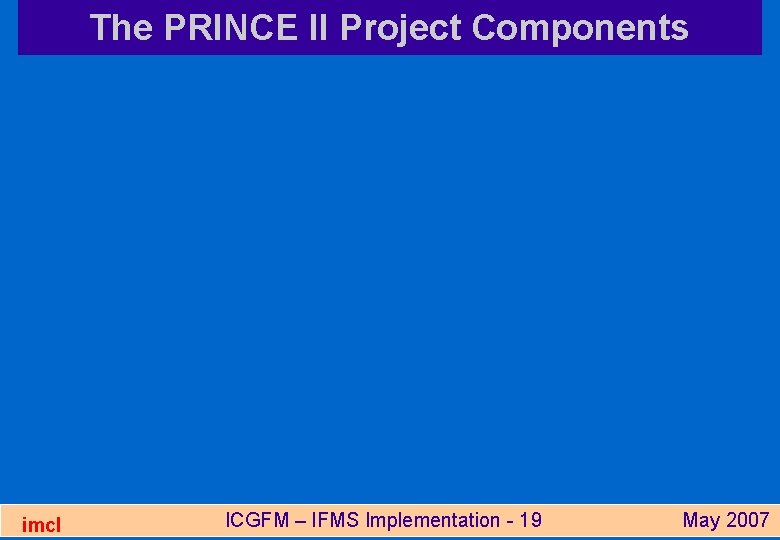 The PRINCE II Project Components

imcl

ICGFM – IFMS Implementation - 19

May 2007